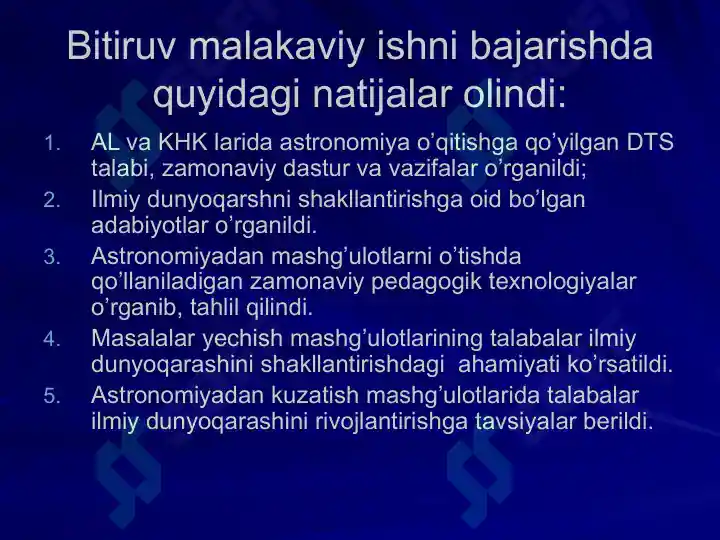 Bitiruv malakaviy ishni bajarishda quyidagi natijalar olindi:

1. AL va KHK larida astronomiya o’qitishga qo’yilgan DTS talabi, zamonaviy dastur va vazifalar o’rganildi;
2. Ilmiy dunyoqarshni shakllantirishga oid bo’lgan adabiyotlar o’rganildi.
3. Astronomiyadan mashg’ulotlarni o’tishda qo’llaniladigan zamonaviy pedagogik texnologiyalar o’rganib, tahlil qilindi.
4. Masalalar yechish mashg’ulotlarining talabalar ilmiy dunyoqarashini shakllantirishdagi ahamiyati ko’rsatildi.
5. Astronomiyadan kuzatish mashg’ulotlarida talabalar ilmiy dunyoqarashini rivojlantirishga tavsiyalar berildi.